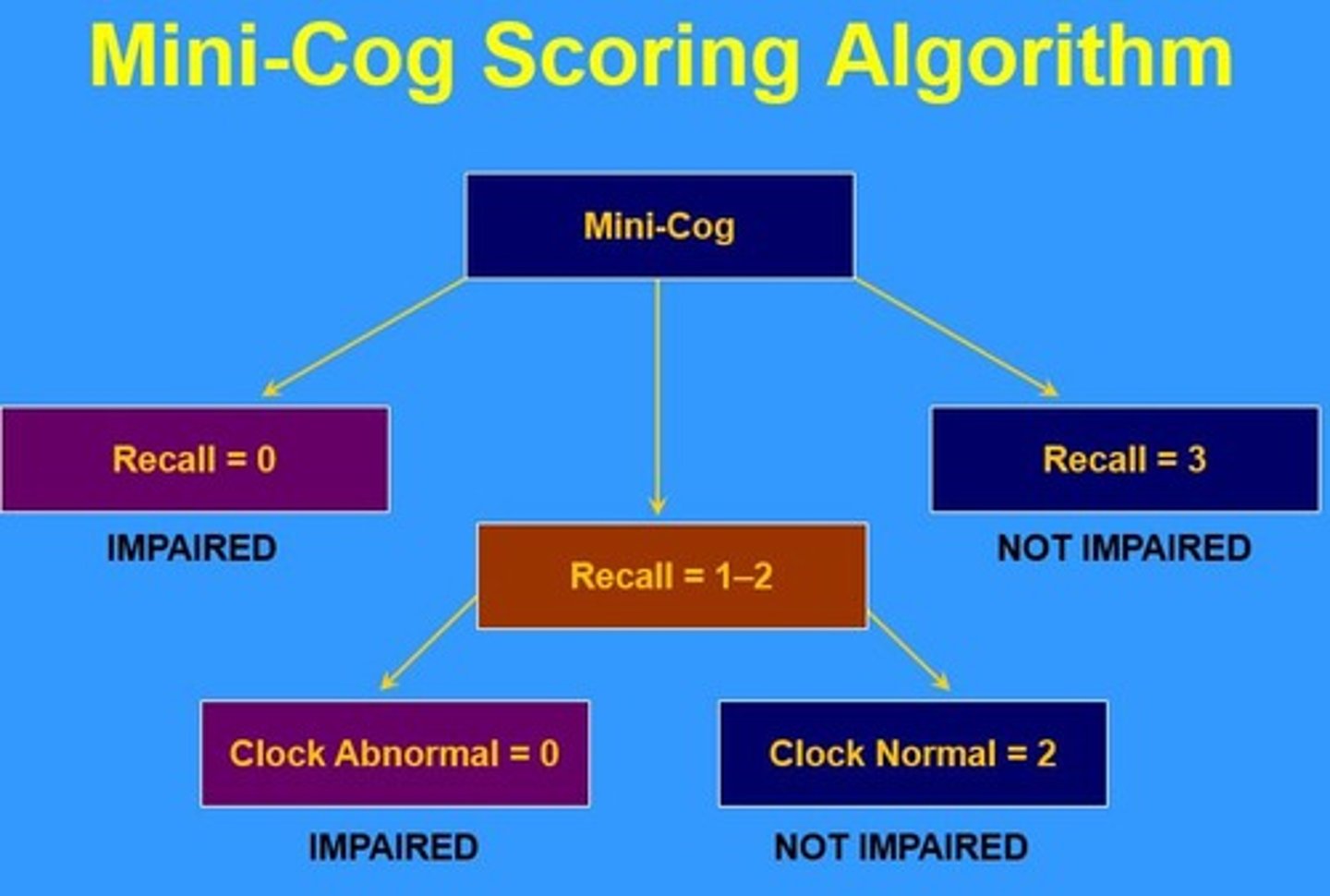 Mini-Cog Scoring Algorithm

Mini-Cog

Recall = 0

IMPAIRED

Recall = 1–2

Recall = 3

NOT IMPAIRED

Clock Abnormal = 0

IMPAIRED

Clock Normal = 2

NOT IMPAIRED